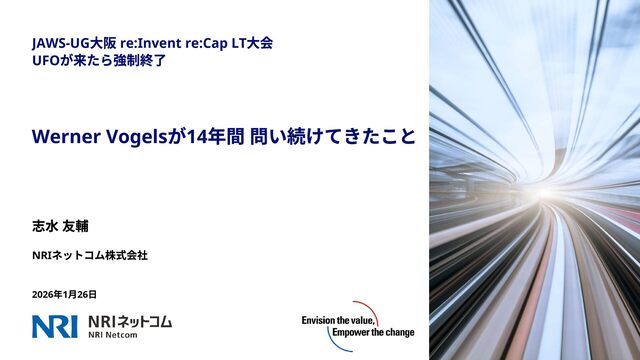 JAWS-UG大阪 re:Invent re:Cap LT大会
UFOが来たら強制終了

Werner Vogelsが14年間 問い続けてきたこと

志水 友輔

NRIネットコム株式会社

2026年1月26日

NRI NRIネットコム
NRI Netcom

Envision the value,
Empower the change